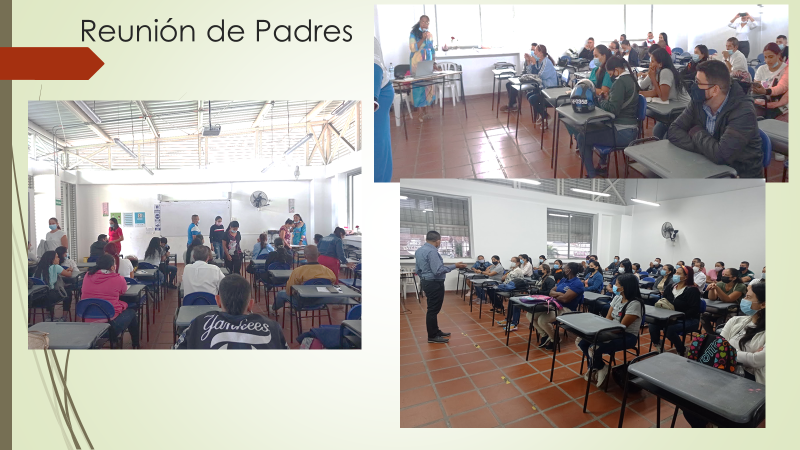 Reunión de Padres

Yankees